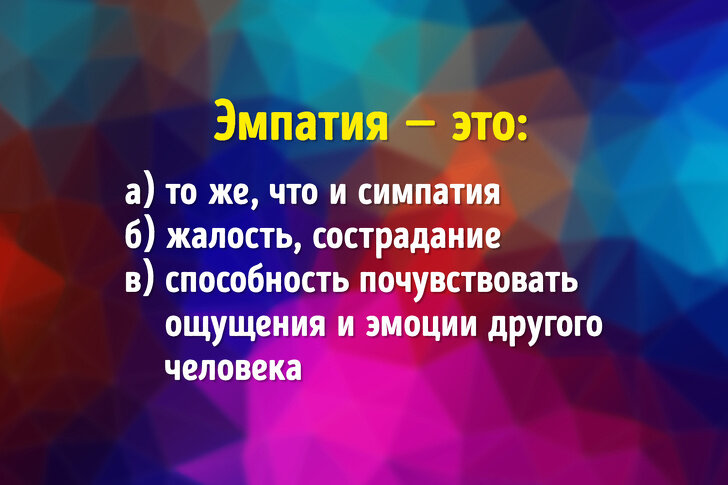 Эмпатия — это:

а) то же, что и симпатия
б) жалость, сострадание
в) способность почувствовать ощущения и эмоции другого человека